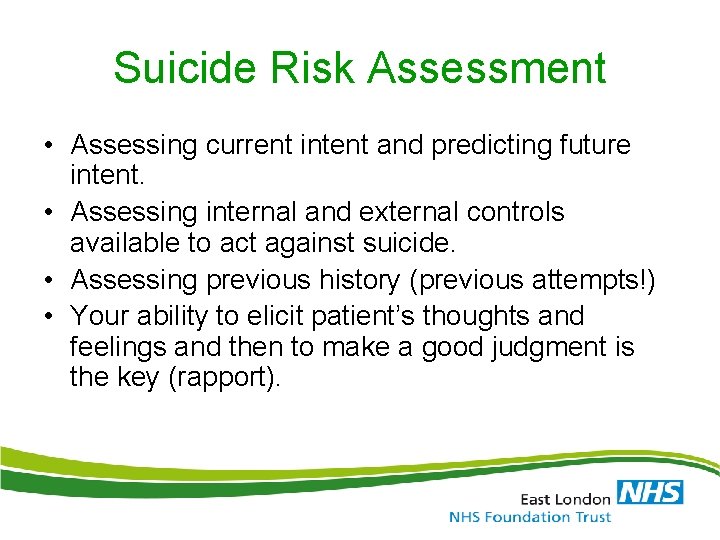 Suicide Risk Assessment

• Assessing current intent and predicting future intent.
• Assessing internal and external controls available to act against suicide.
• Assessing previous history (previous attempts!)
• Your ability to elicit patient's thoughts and feelings and then to make a good judgment is the key (rapport).

East London NHS
NHS Foundation Trust